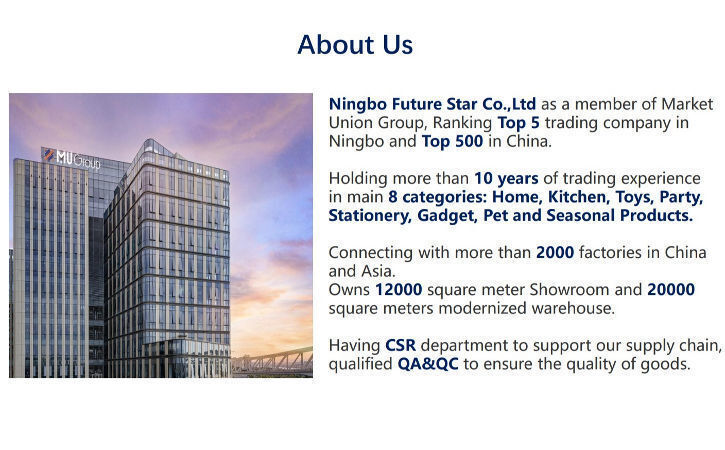 About Us

MU Group

Ningbo Future Star Co.,Ltd as a member of Market Union Group, Ranking Top 5 trading company in Ningbo and Top 500 in China.

Holding more than 10 years of trading experience in main 8 categories: Home, Kitchen, Toys, Party, Stationery, Gadget, Pet and Seasonal Products.

Connecting with more than 2000 factories in China and Asia.
Owns 12000 square meter Showroom and 20000 square meters modernized warehouse.

Having CSR department to support our supply chain, qualified QA&QC to ensure the quality of goods.